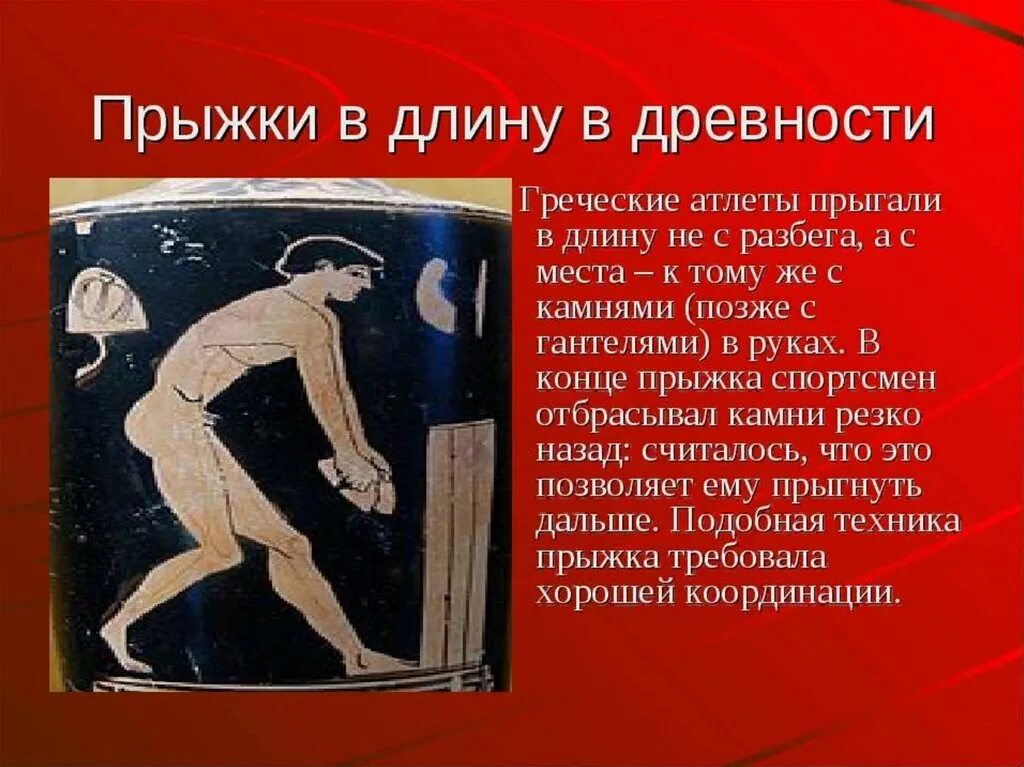 Прыжки в длину в древности

Греческие атлеты прыгали в длину не с разбега, а с места – к тому же с камнями (позже с гантелями) в руках. В конце прыжка спортсмен отбрасывал камни резко назад: считалось, что это позволяет ему прыгнуть дальше. Подобная техника прыжка требовала хорошей координации.